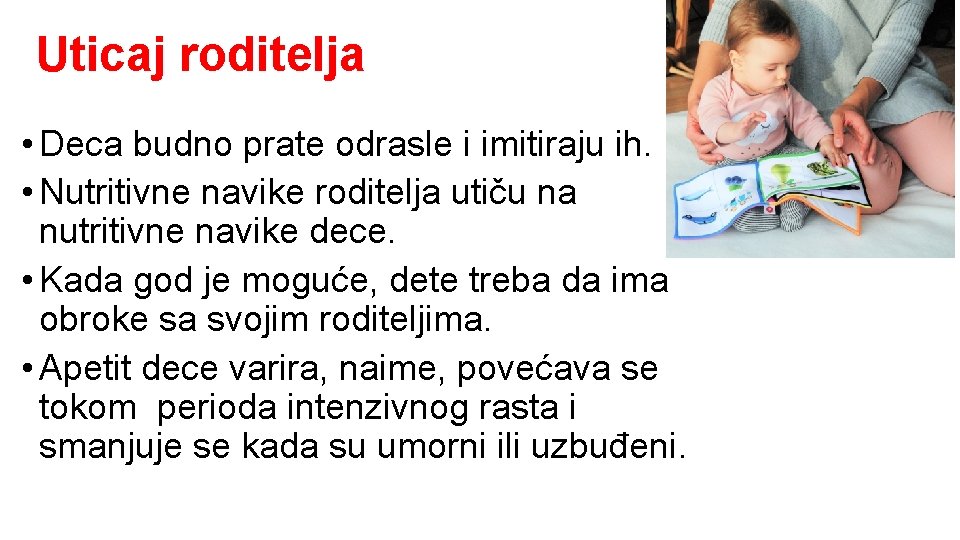 Uticaj roditelja

• Deca budno prate odrasle i imitiraju ih.

• Nutritivne navike roditelja utiču na nutritivne navike dece.

• Kada god je moguće, dete treba da ima obroke sa svojim roditeljima.

• Apetit dece varira, naime, povećava se tokom perioda intenzivnog rasta i smanjuje se kada su umorni ili uzbuđeni.